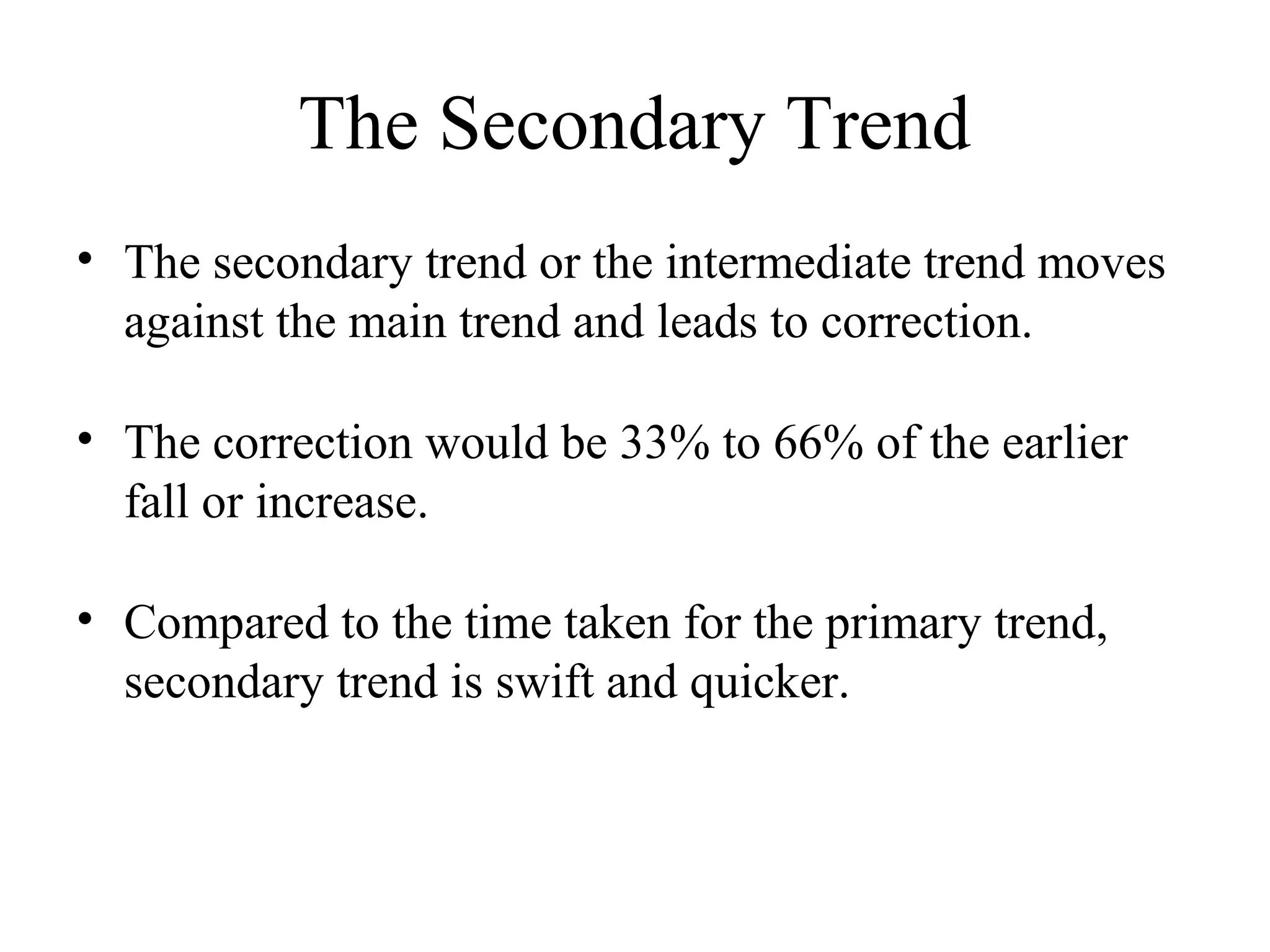 The Secondary Trend

• The secondary trend or the intermediate trend moves against the main trend and leads to correction.

• The correction would be 33% to 66% of the earlier fall or increase.

• Compared to the time taken for the primary trend, secondary trend is swift and quicker.